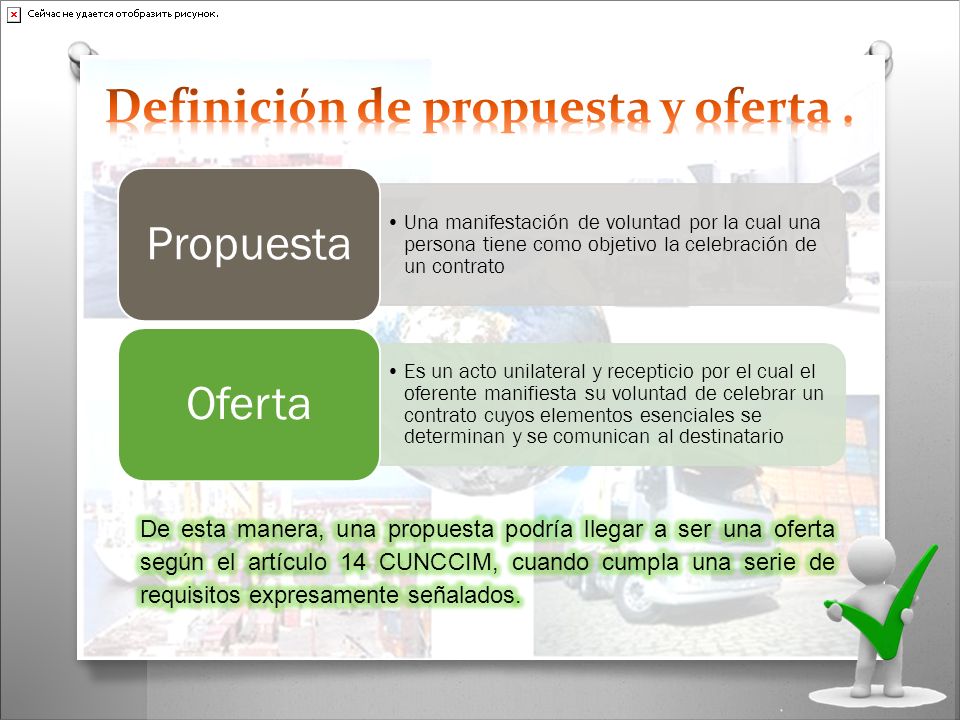 Сейчас не удается отобразить рисунок.

Definición de propuesta y oferta .

Propuesta

• Una manifestación de voluntad por la cual una persona tiene como objetivo la celebración de un contrato

Oferta

• Es un acto unilateral y recepticio por el cual el oferente manifiesta su voluntad de celebrar un contrato cuyos elementos esenciales se determinan y se comunican al destinatario

De esta manera, una propuesta podría llegar a ser una oferta según el artículo 14 CUNCCIM, cuando cumpla una serie de requisitos expresamente señalados.